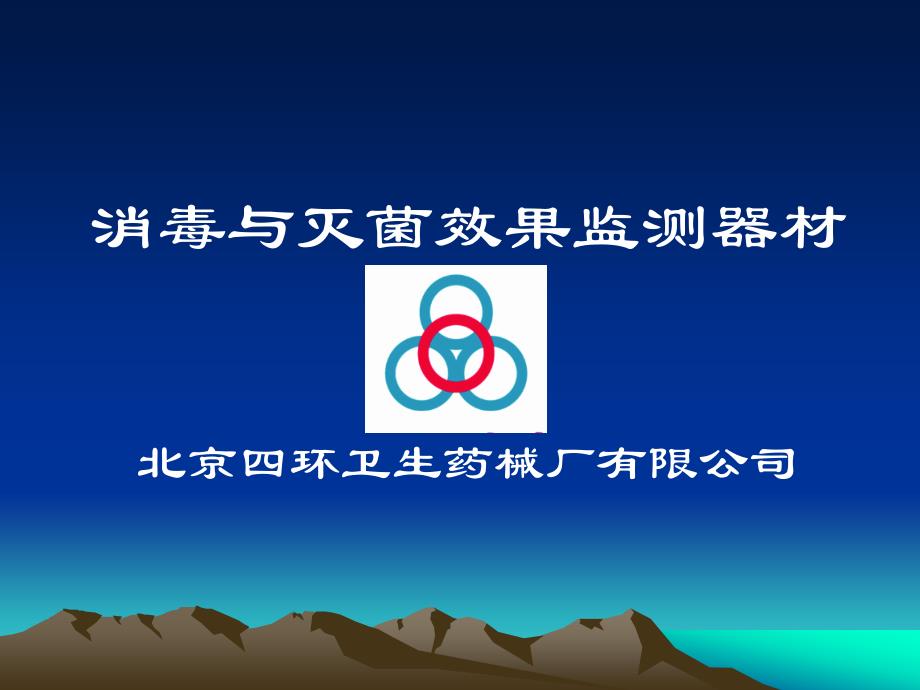 消毒与灭菌效果监测器材

北京四环卫生药械厂有限公司